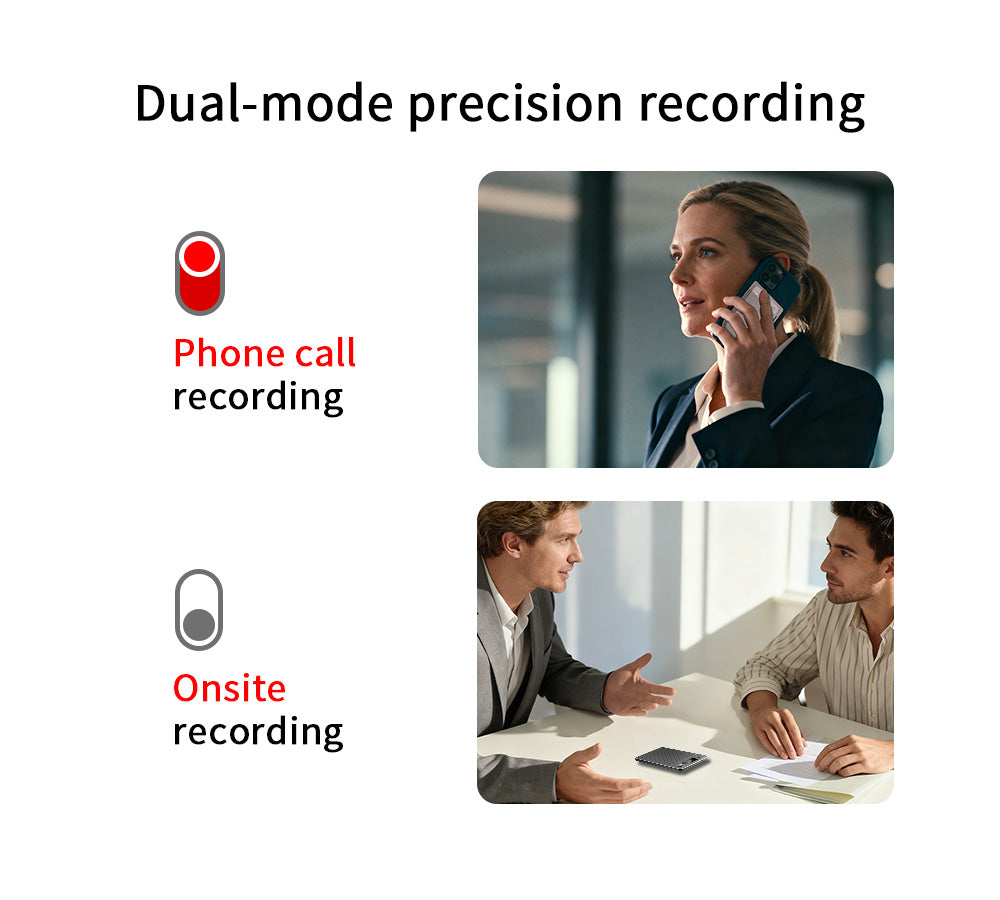 Dual-mode precision recording

Phone call recording

Onsite recording